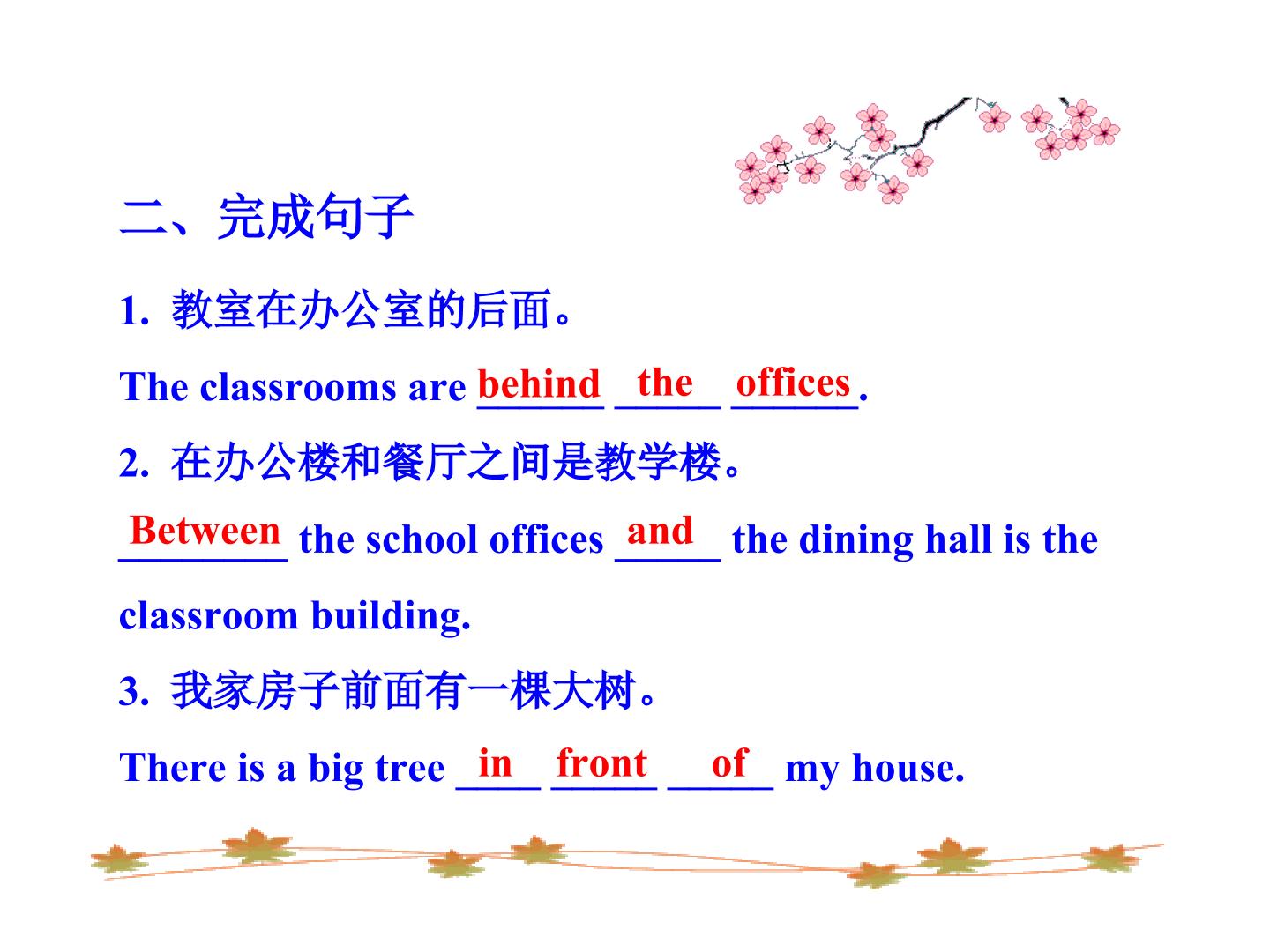 二、完成句子

1. 教室在办公室的后面。

The classrooms are behind the offices.

2. 在办公楼和餐厅之间是教学楼。

Between the school offices and the dining hall is the classroom building.

3. 我家房子前面有一棵大树。

There is a big tree in front of my house.